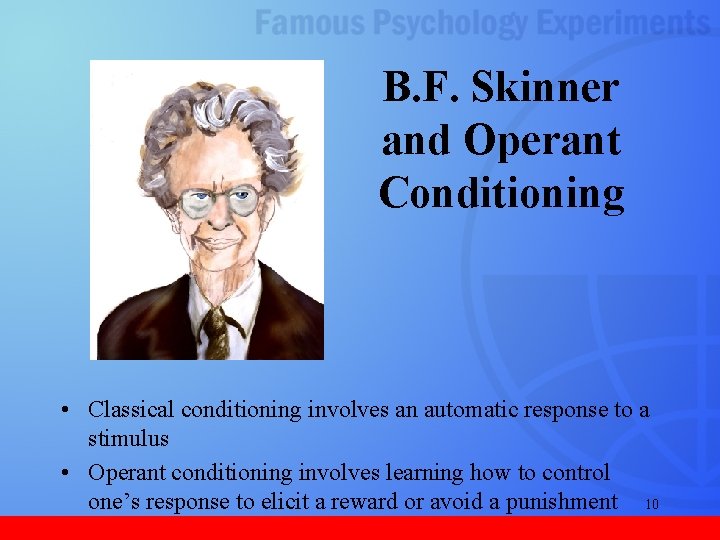 Famous Psychology Experiments

B.F. Skinner and Operant Conditioning

• Classical conditioning involves an automatic response to a stimulus
• Operant conditioning involves learning how to control one’s response to elicit a reward or avoid a punishment

10